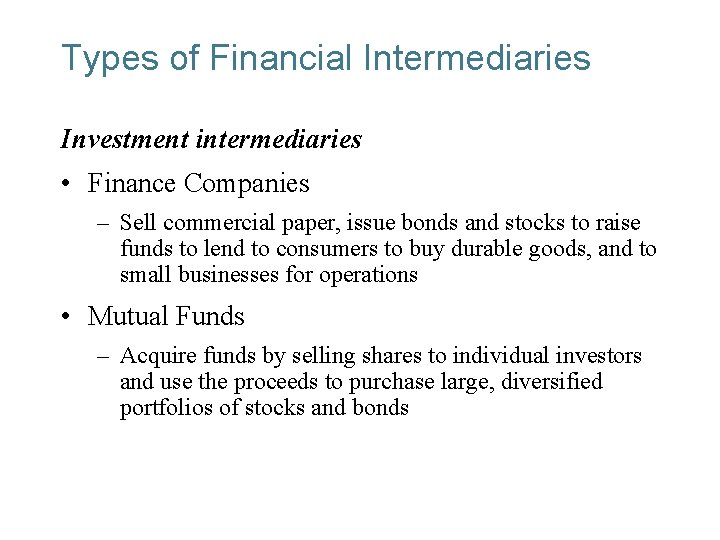 Types of Financial Intermediaries

Investment intermediaries

• Finance Companies

– Sell commercial paper, issue bonds and stocks to raise funds to lend to consumers to buy durable goods, and to small businesses for operations

• Mutual Funds

– Acquire funds by selling shares to individual investors and use the proceeds to purchase large, diversified portfolios of stocks and bonds